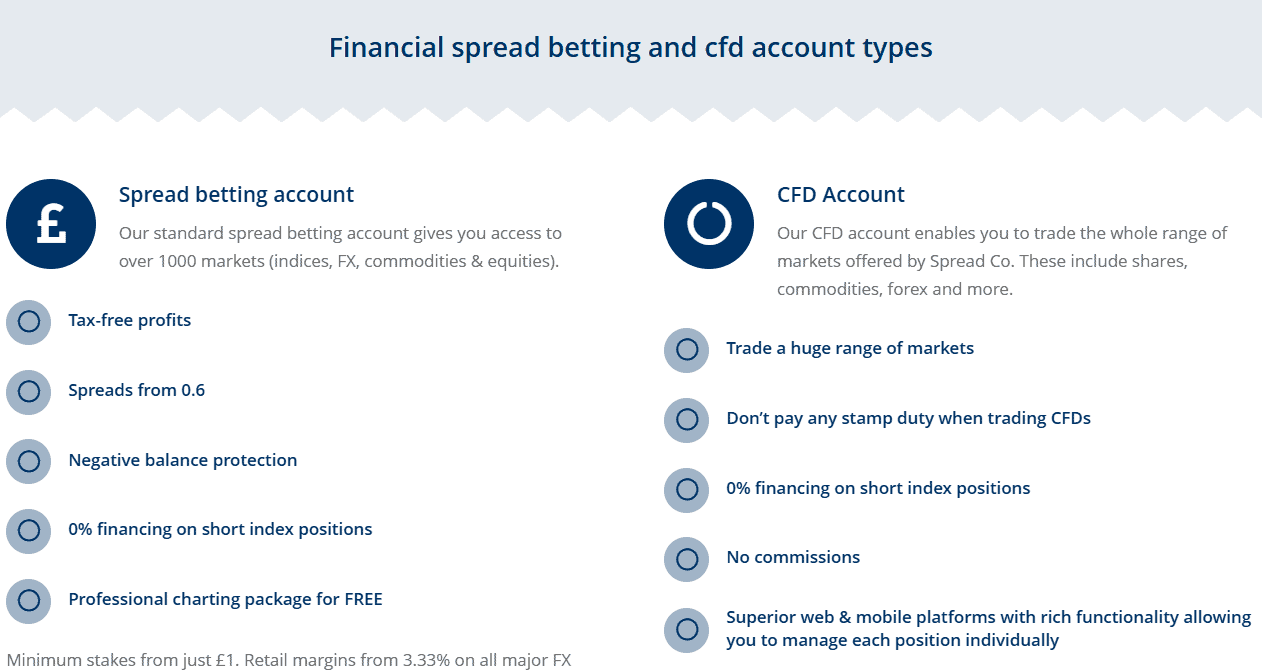 Financial spread betting and cfd account types

£

Spread betting account

Our standard spread betting account gives you access to over 1000 markets (indices, FX, commodities & equities).

Tax-free profits

Spreads from 0.6

Negative balance protection

0% financing on short index positions

Professional charting package for FREE

Minimum stakes from just £1. Retail margins from 3.33% on all major FX

CFD Account

Our CFD account enables you to trade the whole range of markets offered by Spread Co. These include shares, commodities, forex and more.

Trade a huge range of markets

Don't pay any stamp duty when trading CFDs

0% financing on short index positions

No commissions

Superior web & mobile platforms with rich functionality allowing you to manage each position individually